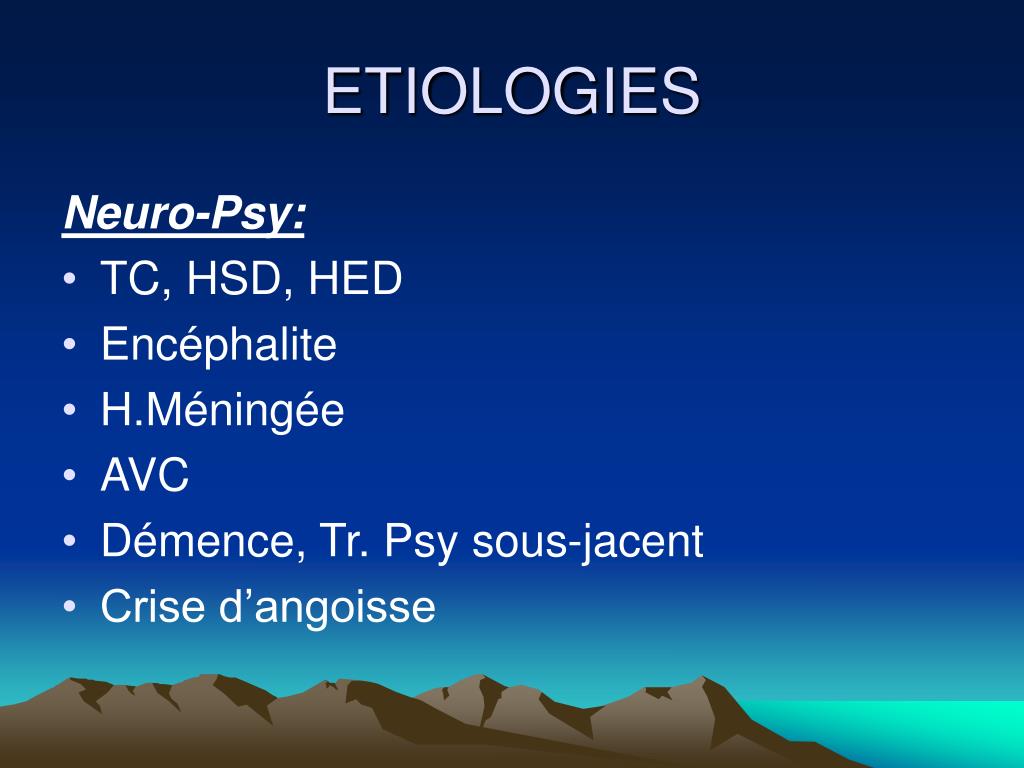 ETIOLOGIES

Neuro-Psy:
• TC, HSD, HED
• Encéphalite
• H.Méningée
• AVC
• Démence, Tr. Psy sous-jacent
• Crise d’angoisse